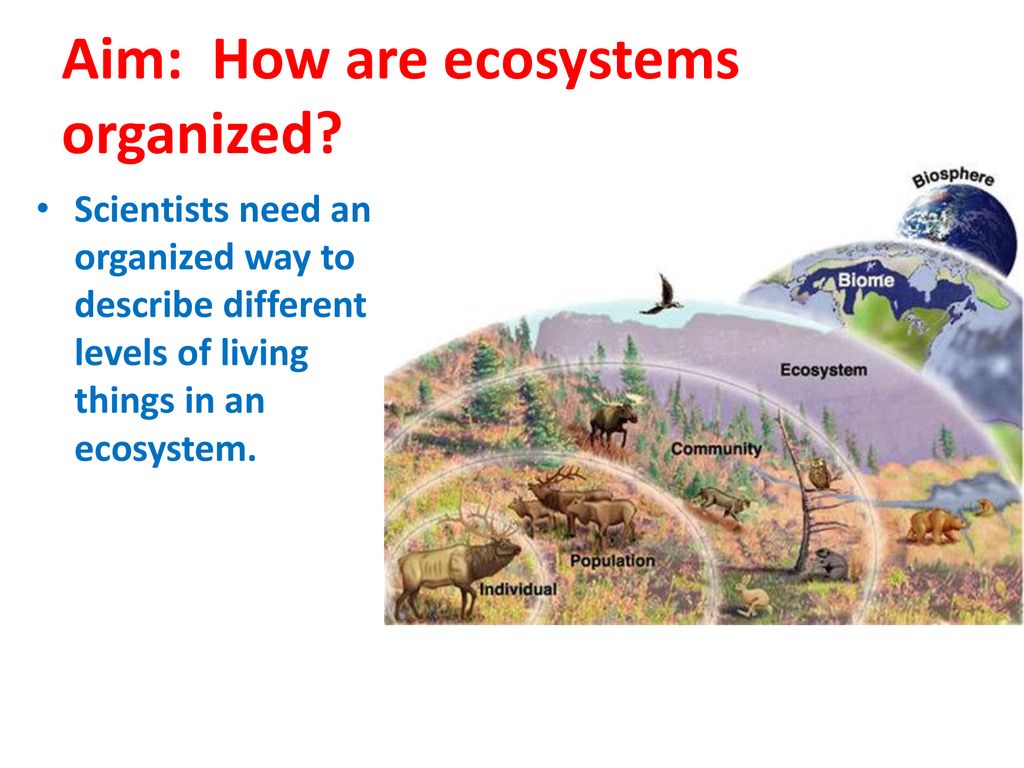 Aim: How are ecosystems organized?

• Scientists need an organized way to describe different levels of living things in an ecosystem.

Biosphere

Biome

Ecosystem

Community

Population

Individual